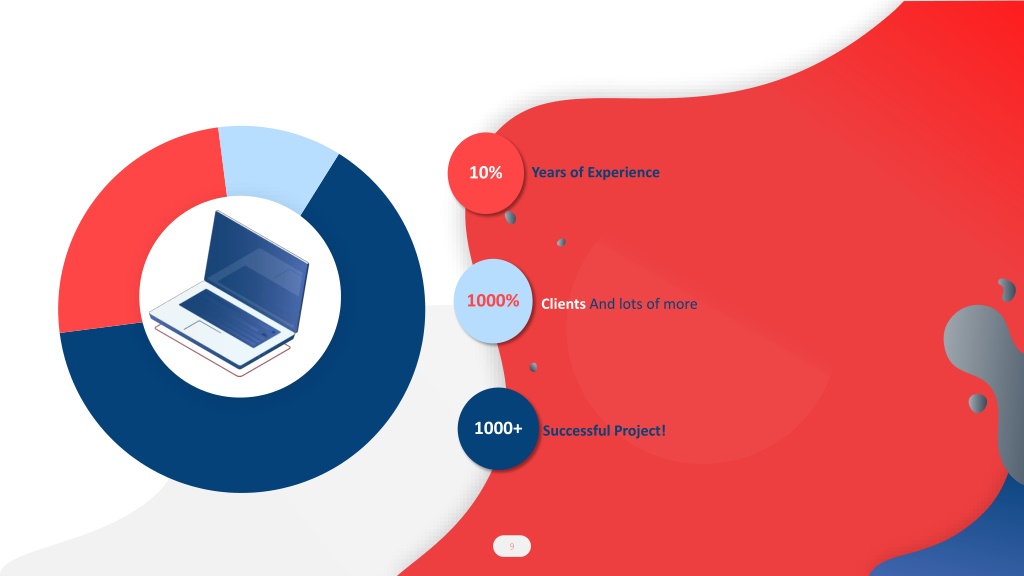 10% Years of Experience

1000% Clients And lots of more

1000+ Successful Project!

9